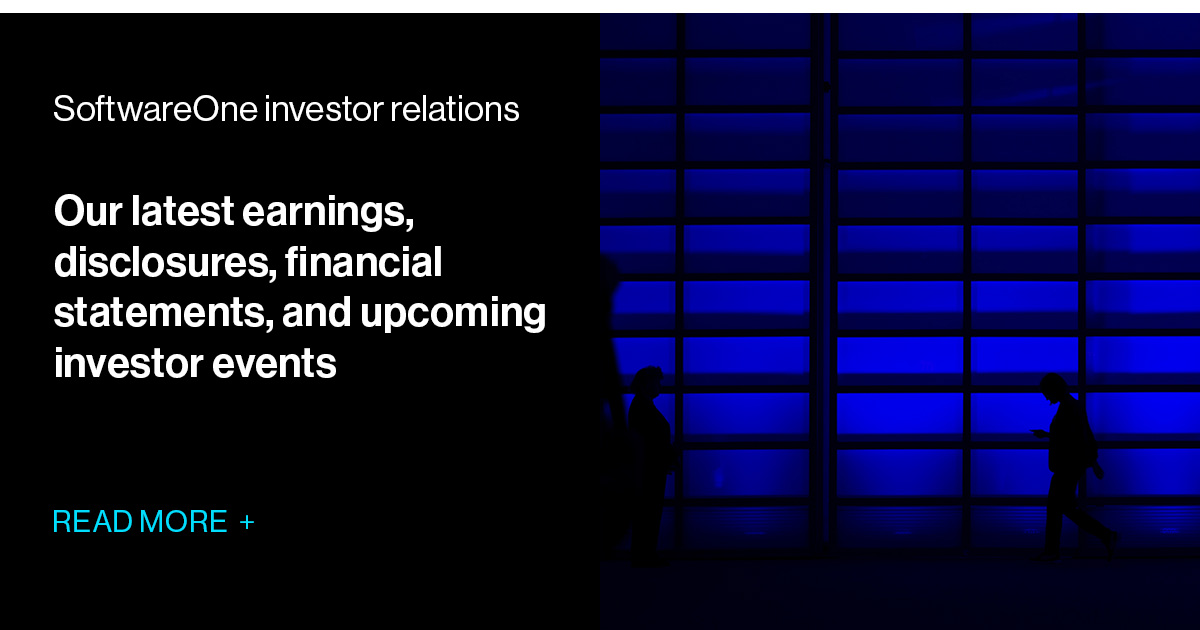 SoftwareOne investor relations

Our latest earnings, disclosures, financial statements, and upcoming investor events

READ MORE +